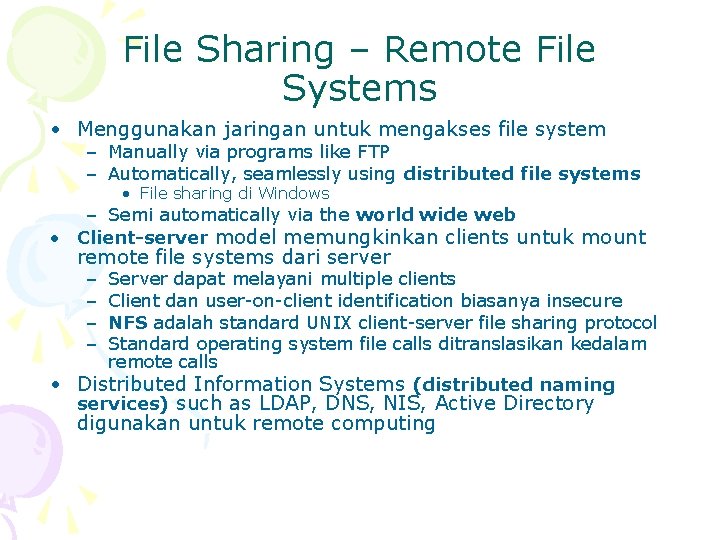 File Sharing – Remote File Systems

• Menggunakan jaringan untuk mengakses file system
  – Manually via programs like FTP
  – Automatically, seamlessly using distributed file systems
    • File sharing di Windows
  – Semi automatically via the world wide web
• Client-server model memungkinkan clients untuk mount remote file systems dari server
  – Server dapat melayani multiple clients
  – Client dan user-on-client identification biasanya insecure
  – NFS adalah standard UNIX client-server file sharing protocol
  – Standard operating system file calls ditranslasikan kedalam remote calls
• Distributed Information Systems (distributed naming services) such as LDAP, DNS, NIS, Active Directory digunakan untuk remote computing